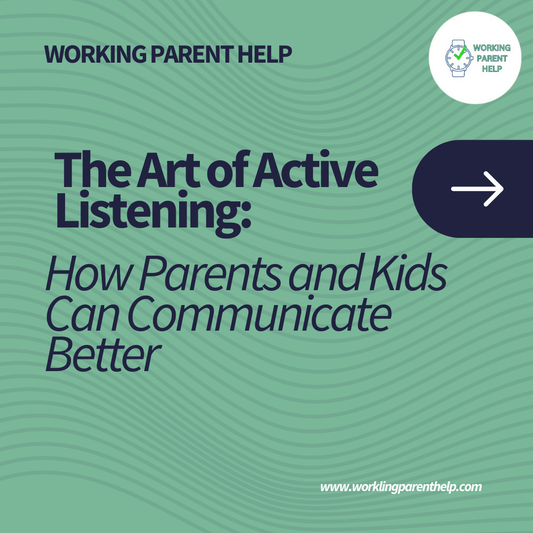 WORKING PARENT HELP

WORKING PARENT HELP

The Art of Active Listening:

How Parents and Kids Can Communicate Better

www.worklingparenthelp.com